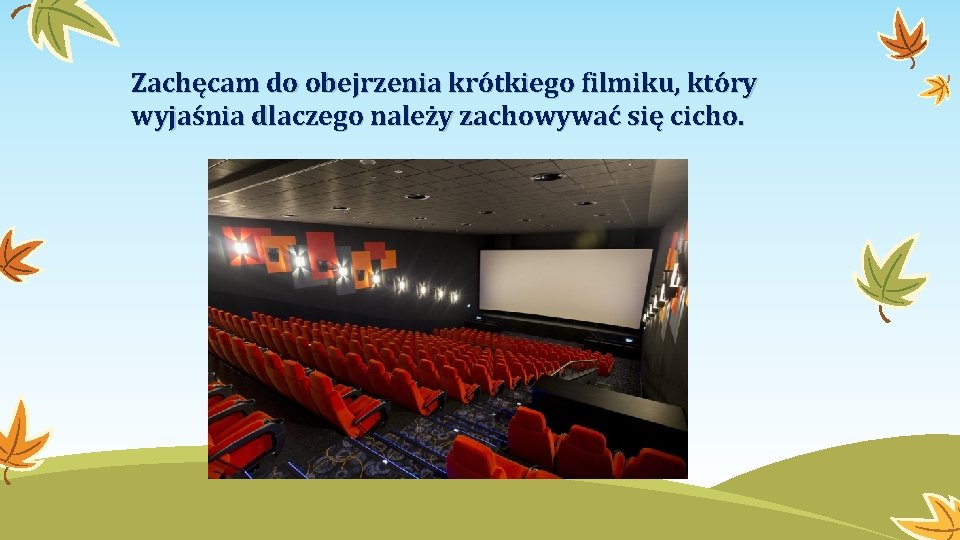 Zachęcam do obejrzenia krótkiego filmiku, który wyjaśnia dlaczego należy zachowywać się cicho.